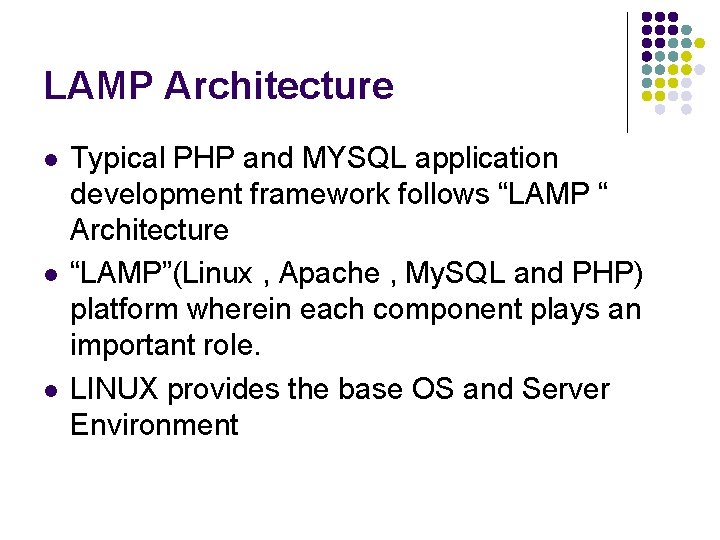 LAMP Architecture

- Typical PHP and MYSQL application development framework follows “LAMP “ Architecture
- “LAMP”(Linux , Apache , MySQL and PHP) platform wherein each component plays an important role.
- LINUX provides the base OS and Server Environment